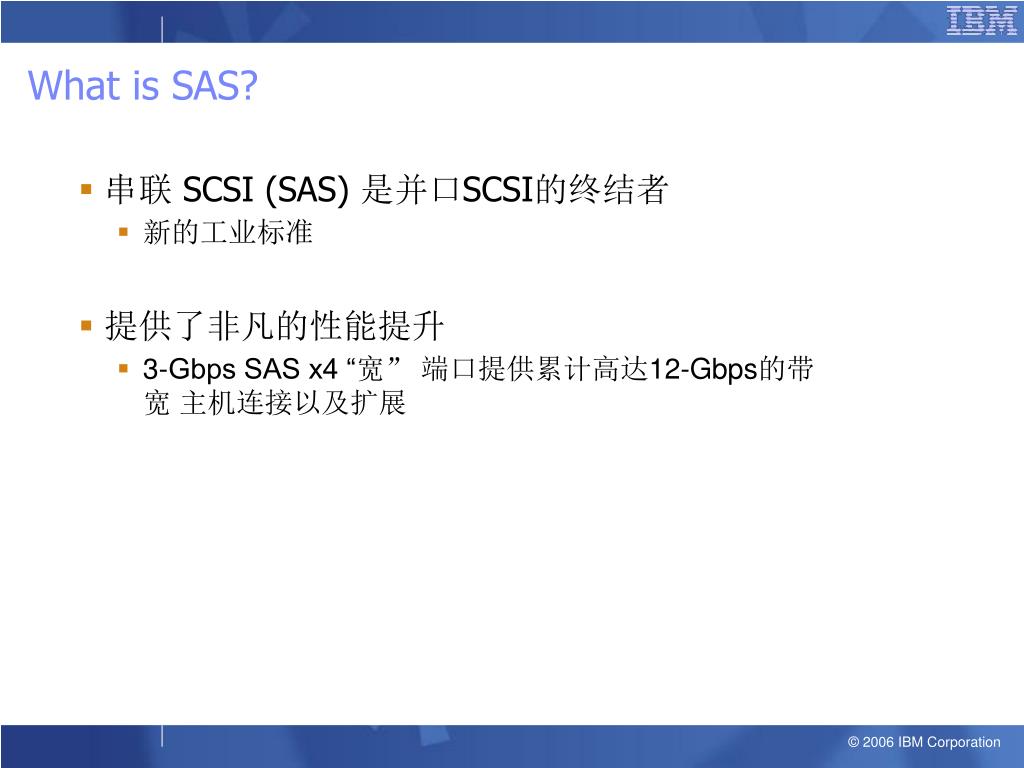 IBM

What is SAS?

▪ 串联 SCSI (SAS) 是并口SCSI的终结者
  ▪ 新的工业标准

▪ 提供了非凡的性能提升
  ▪ 3-Gbps SAS x4 “宽” 端口提供累计高达12-Gbps的带宽 主机连接以及扩展

© 2006 IBM Corporation